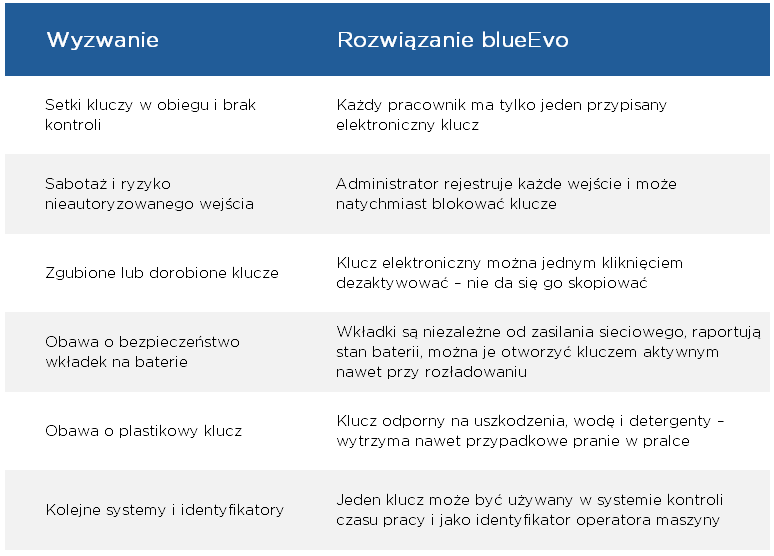 | Wyzwanie | Rozwiązanie blueEvo |
|---|---|
| Setki kluczy w obiegu i brak kontroli | Każdy pracownik ma tylko jeden przypisany elektroniczny klucz |
| Sabotaż i ryzyko nieautoryzowanego wejścia | Administrator rejestruje każde wejście i może natychmiast blokować klucze |
| Zgubione lub dorobione klucze | Klucz elektroniczny można jednym kliknięciem dezaktywować – nie da się go skopiować |
| Obawa o bezpieczeństwo wkładek na baterie | Wkładki są niezależne od zasilania sieciowego, raportują stan baterii, można je otworzyć kluczem aktywnym nawet przy rozładowaniu |
| Obawa o plastikowy klucz | Klucz odporny na uszkodzenia, wodę i detergenty – wytrzyma nawet przypadkowe pranie w pralce |
| Kolejne systemy i identyfikatory | Jeden klucz może być używany w systemie kontroli czasu pracy i jako identyfikator operatora maszyny |